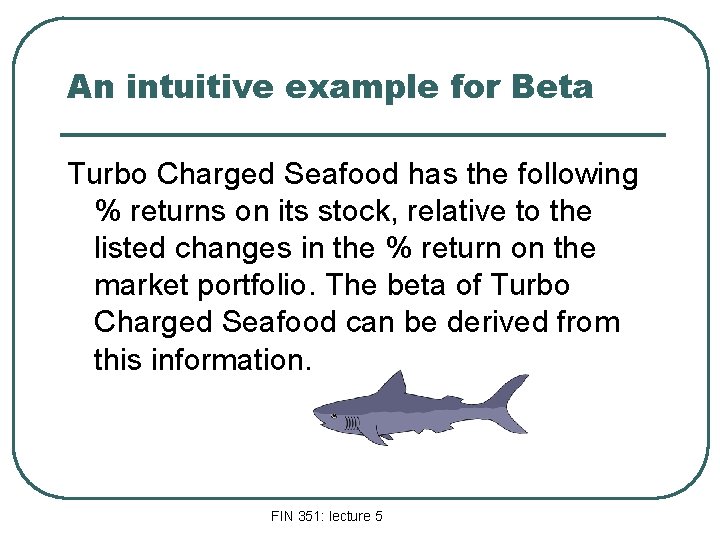 An intuitive example for Beta

Turbo Charged Seafood has the following % returns on its stock, relative to the listed changes in the % return on the market portfolio. The beta of Turbo Charged Seafood can be derived from this information.

FIN 351: lecture 5